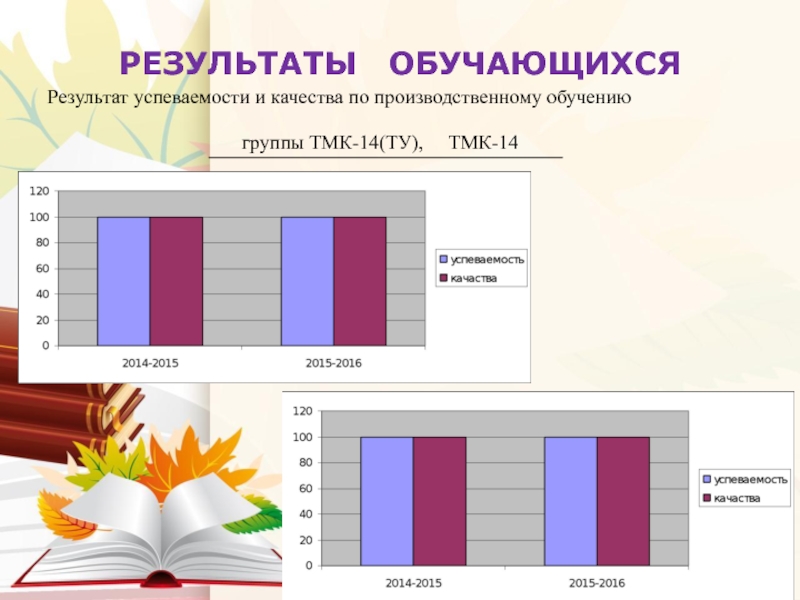 РЕЗУЛЬТАТЫ ОБУЧАЮЩИХСЯ

Результат успеваемости и качества по производственному обучению

группы ТМК-14(ТУ), ТМК-14

120
100
80
60
40
20
0
2014-2015
2015-2016
успеваемость
качества

120
100
80
60
40
20
0
2014-2015
2015-2016
успеваемость
качества